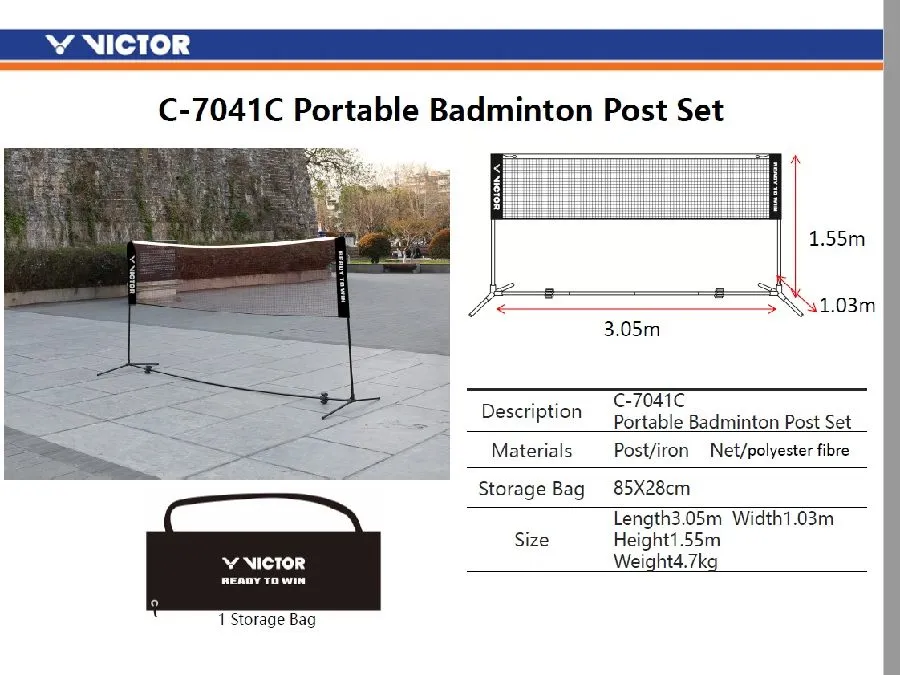 VICTOR

C-7041C Portable Badminton Post Set

VICTOR

READY TO WIN

VICTOR

READY TO WIN

1.55m

1.03m

3.05m

| Description | C-7041C Portable Badminton Post Set |
|---|---|
| Materials | Post/iron Net/polyester fibre |
| Storage Bag | 85X28cm |
| Size | Length3.05m Width1.03m Height1.55m Weight4.7kg |

VICTOR

READY TO WIN

1 Storage Bag